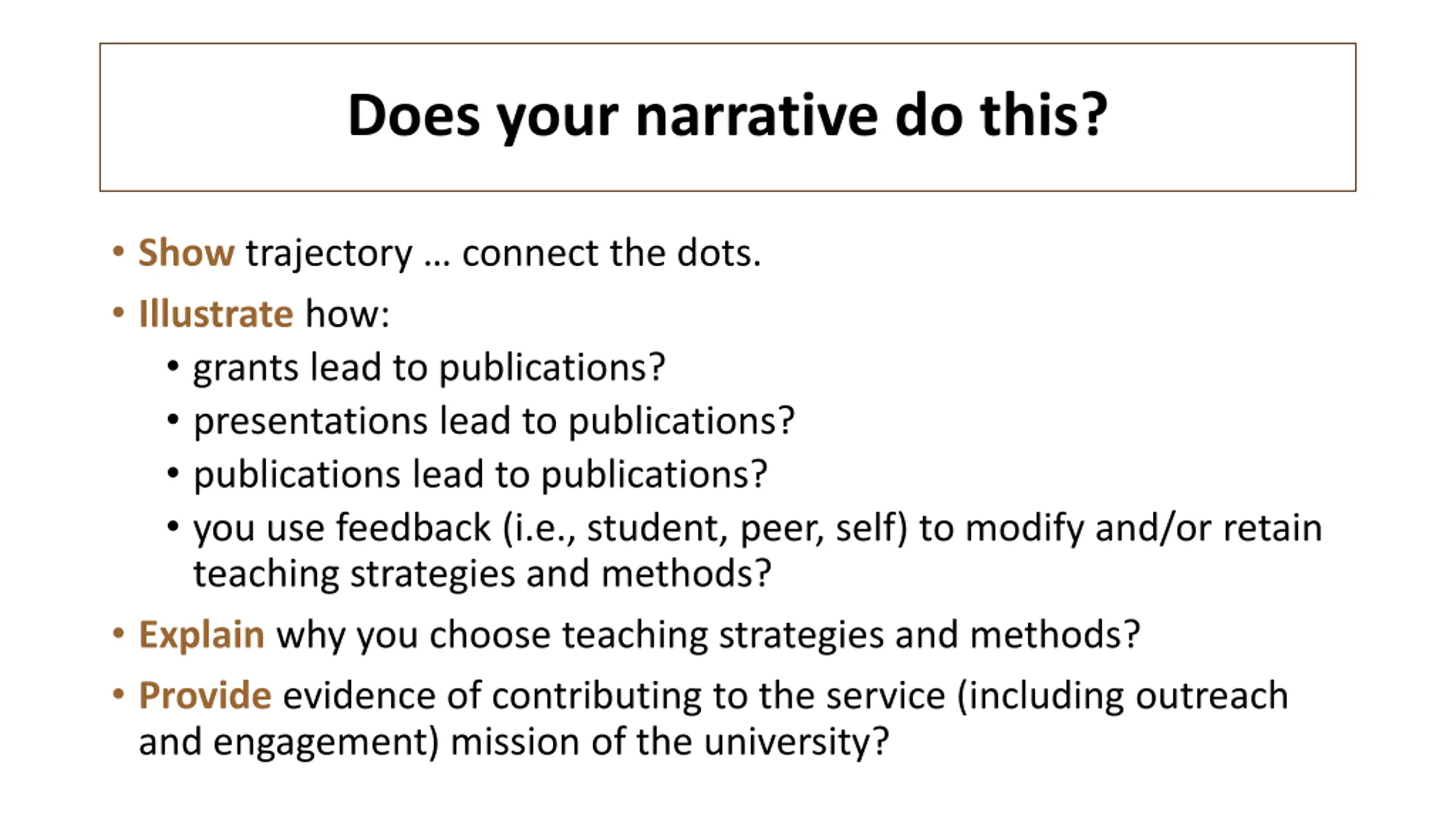 Does your narrative do this?

• Show trajectory … connect the dots.
• Illustrate how:
  • grants lead to publications?
  • presentations lead to publications?
  • publications lead to publications?
  • you use feedback (i.e., student, peer, self) to modify and/or retain teaching strategies and methods?
• Explain why you choose teaching strategies and methods?
• Provide evidence of contributing to the service (including outreach and engagement) mission of the university?